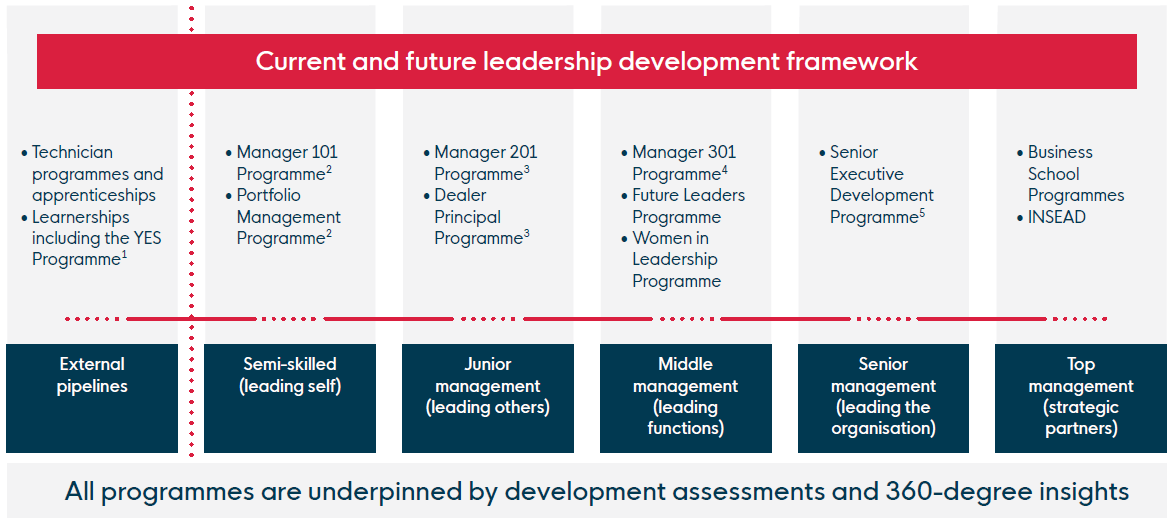 Current and future leadership development framework

• Technician programmes and apprenticeships
• Learnerships including the YES Programme$^1$

• Manager 101 Programme$^2$
• Portfolio Management Programme$^2$

• Manager 201 Programme$^3$
• Dealer Principal Programme$^3$

• Manager 301 Programme$^4$
• Future Leaders Programme
• Women in Leadership Programme

• Senior Executive Development Programme$^5$

• Business School Programmes
• INSEAD

External pipelines

Semi-skilled (leading self)

Junior management (leading others)

Middle management (leading functions)

Senior management (leading the organisation)

Top management (strategic partners)

All programmes are underpinned by development assessments and 360-degree insights